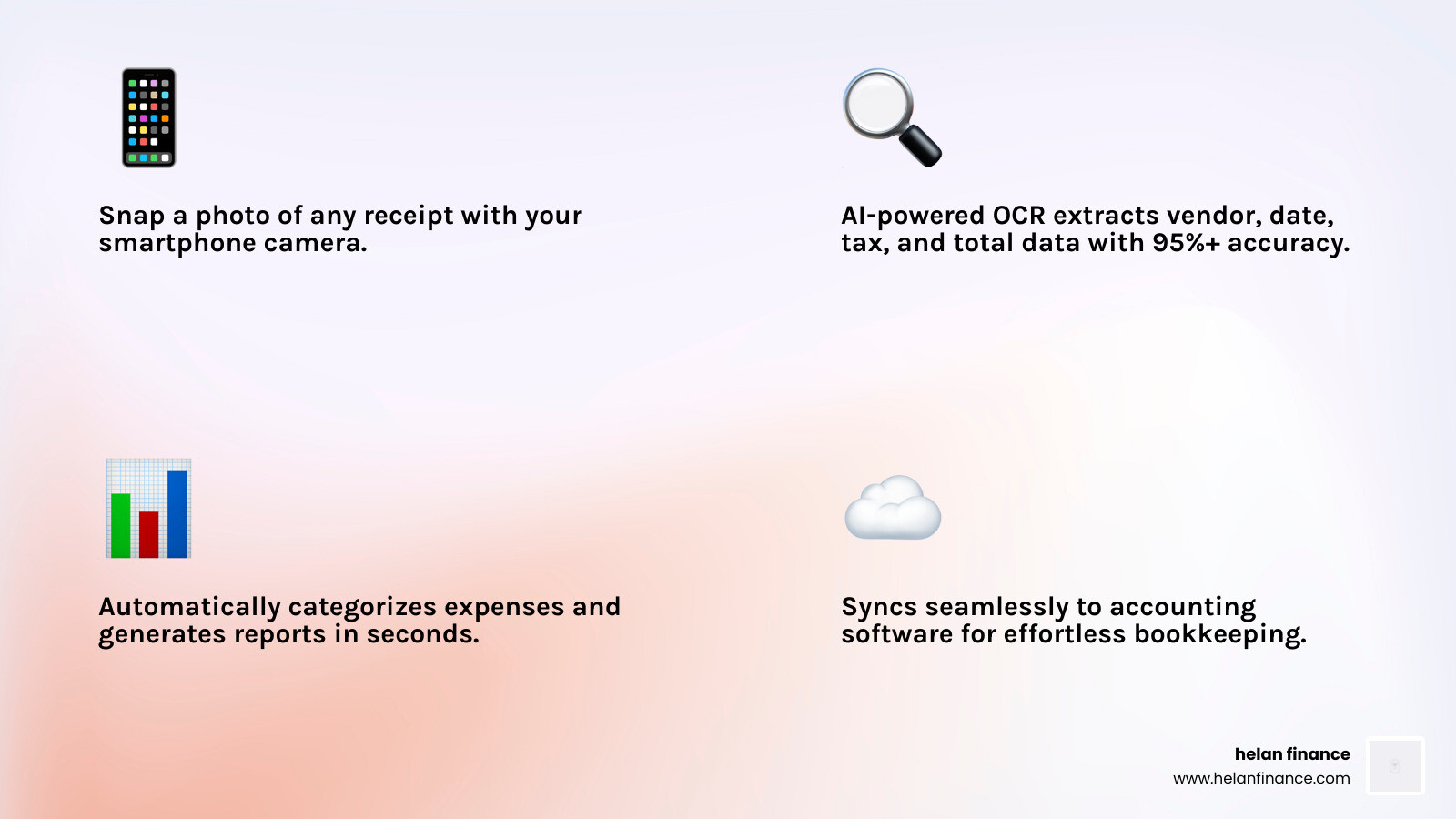 Snap a photo of any receipt with your smartphone camera.

AI-powered OCR extracts vendor, date, tax, and total data with 95%+ accuracy.

Automatically categorizes expenses and generates reports in seconds.

Syncs seamlessly to accounting software for effortless bookkeeping.

helan finance
www.helanfinance.com